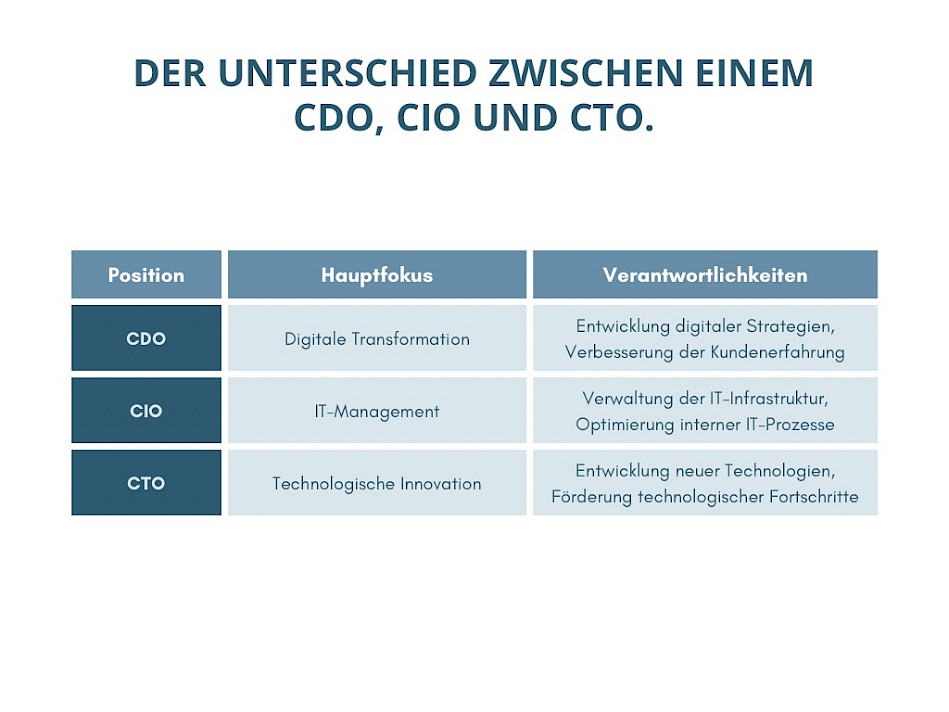 DER UNTERSCHIED ZWISCHEN EINEM CDO, CIO UND CTO.

| Position | Hauptfokus | Verantwortlichkeiten |
|---|---|---|
| CDO | Digitale Transformation | Entwicklung digitaler Strategien, Verbesserung der Kundenerfahrung |
| CIO | IT-Management | Verwaltung der IT-Infrastruktur, Optimierung interner IT-Prozesse |
| CTO | Technologische Innovation | Entwicklung neuer Technologien, Förderung technologischer Fortschritte |